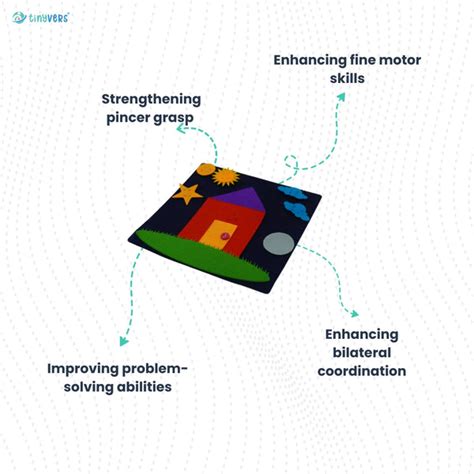 tinyvers

Enhancing fine motor skills

Strengthening pincer grasp

Enhancing bilateral coordination

Improving problem-solving abilities